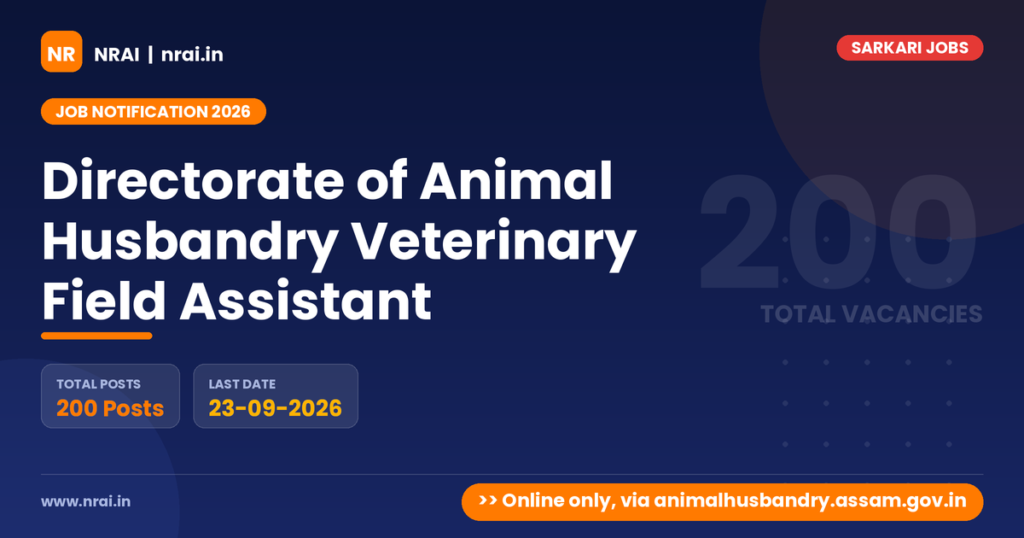 NR NRAI | nrai.in

SARKARI JOBS

JOB NOTIFICATION 2026

Directorate of Animal Husbandry Veterinary Field Assistant

200

TOTAL VACANCIES

TOTAL POSTS
200 Posts

LAST DATE
23-09-2026

www.nrai.in

>> Online only, via animalhusbandry.assam.gov.in